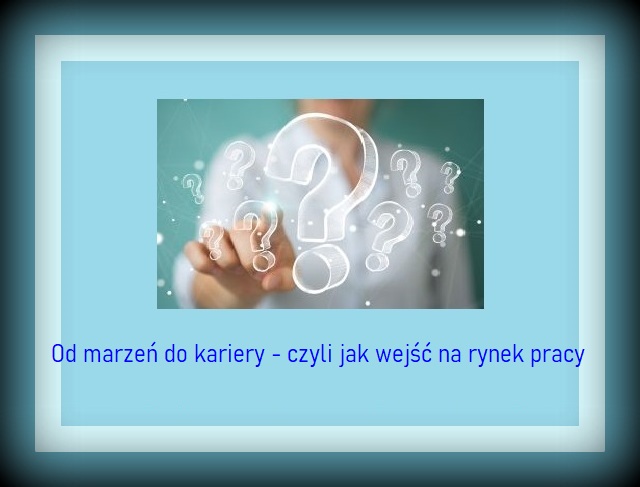 Od marzeń do kariery - czyli jak wejść na rynek pracy